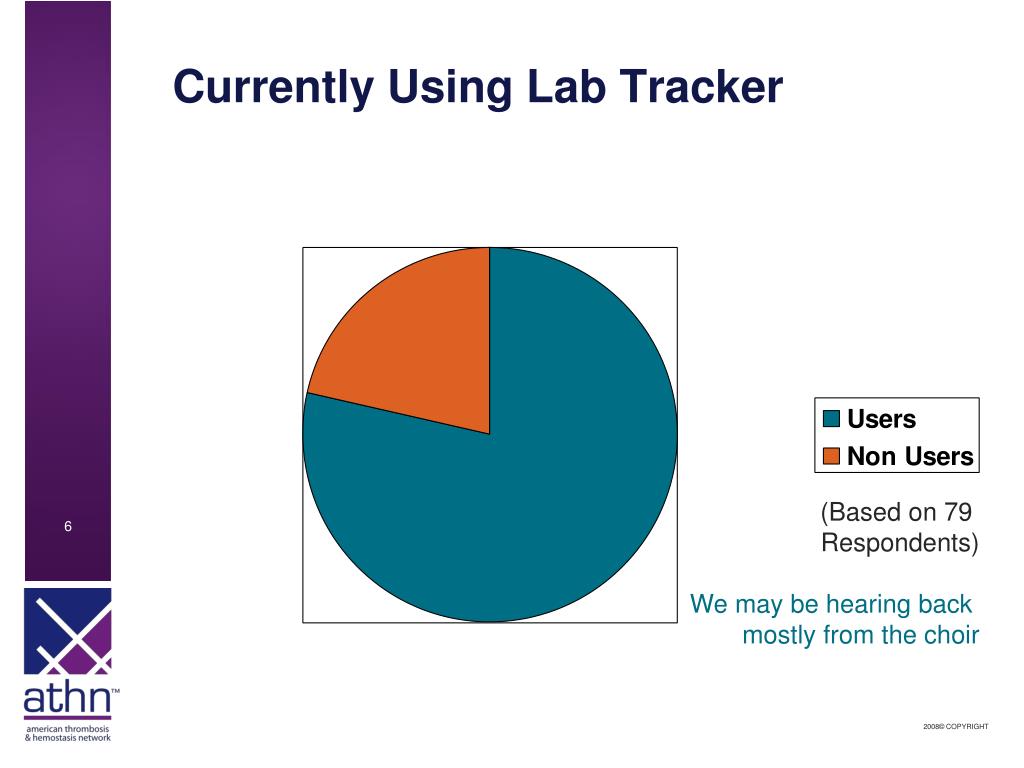 Currently Using Lab Tracker

Users
Non Users

(Based on 79 Respondents)

We may be hearing back mostly from the choir

6

athn™
american thrombosis & hemostasis network

2008© COPYRIGHT